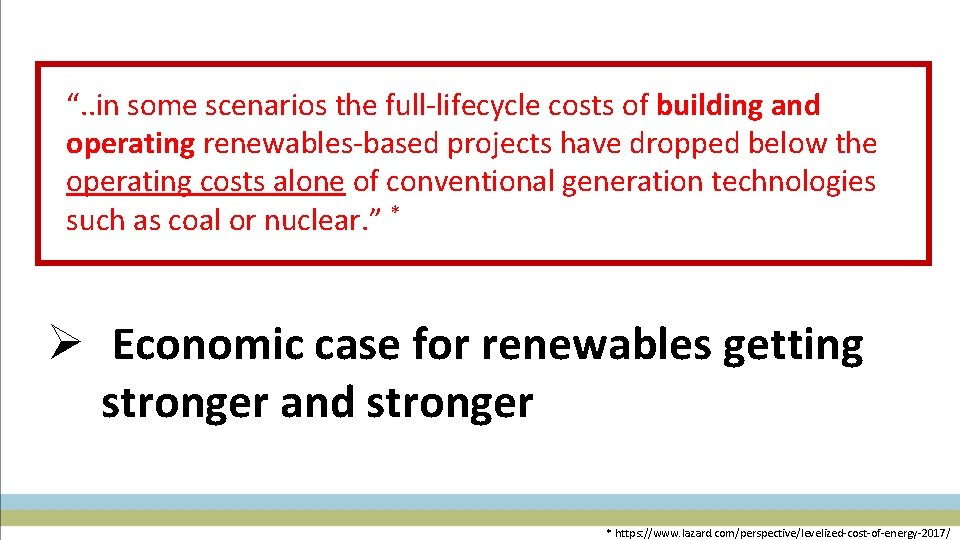 “..in some scenarios the full-lifecycle costs of building and operating renewables-based projects have dropped below the operating costs alone of conventional generation technologies such as coal or nuclear.” *

➢ Economic case for renewables getting stronger and stronger

* https://www.lazard.com/perspective/levelized-cost-of-energy-2017/